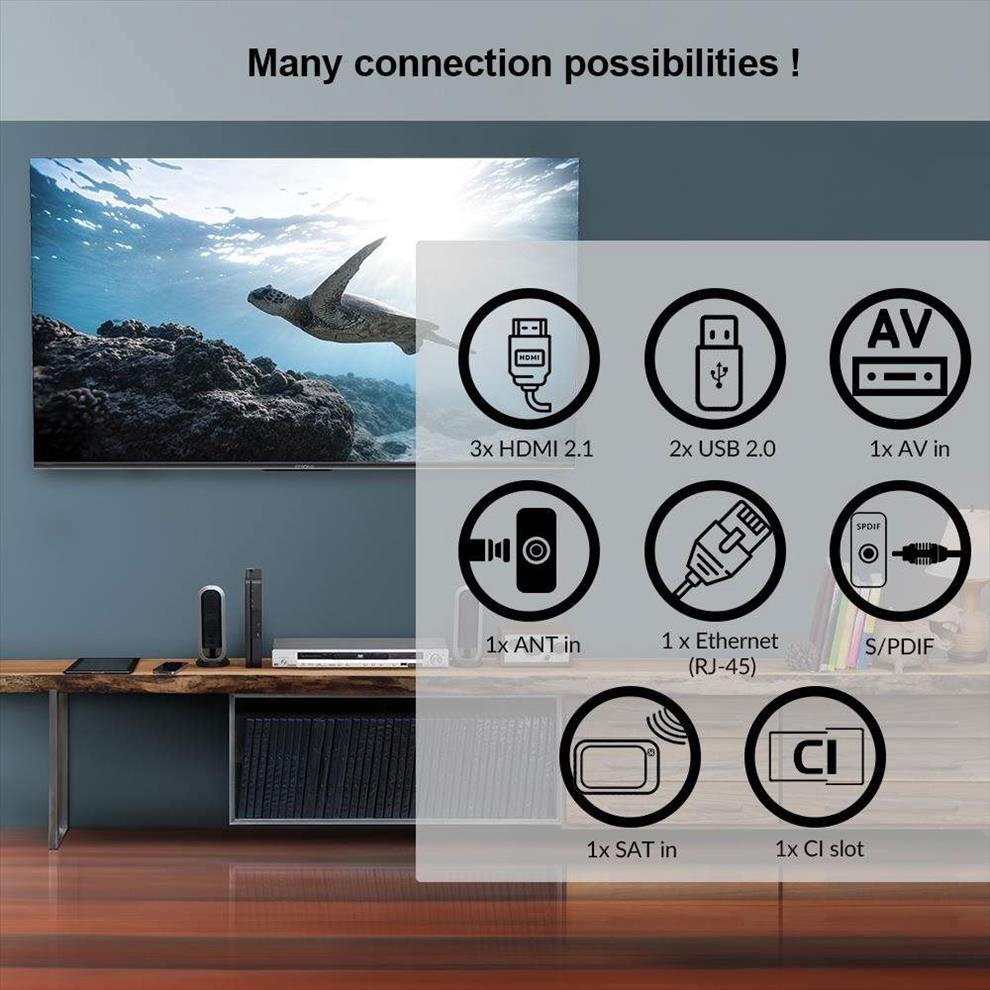 Many connection possibilities !

HDMI

3x HDMI 2.1

2x USB 2.0

AV

1x AV in

1x ANT in

1 x Ethernet (RJ-45)

SPDIF

S/PDIF

1x SAT in

CI

1x CI slot